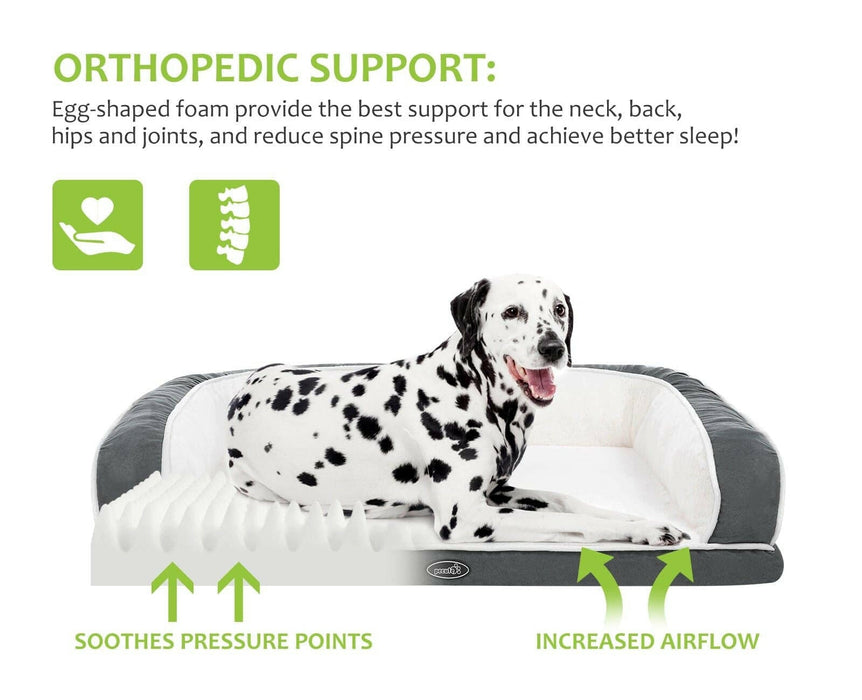 ORTHOPEDIC SUPPORT:

Egg-shaped foam provide the best support for the neck, back, hips and joints, and reduce spine pressure and achieve better sleep!

pecute

SOOTHES PRESSURE POINTS

INCREASED AIRFLOW